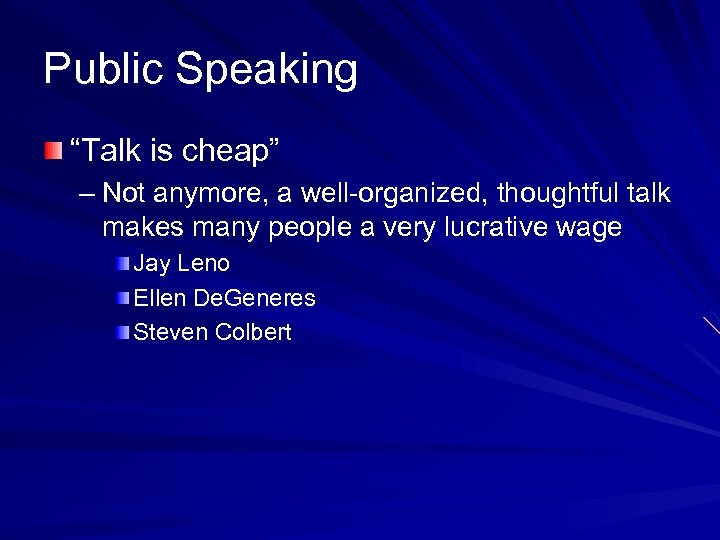 Public Speaking

“Talk is cheap”

– Not anymore, a well-organized, thoughtful talk makes many people a very lucrative wage

Jay Leno

Ellen DeGeneres

Steven Colbert